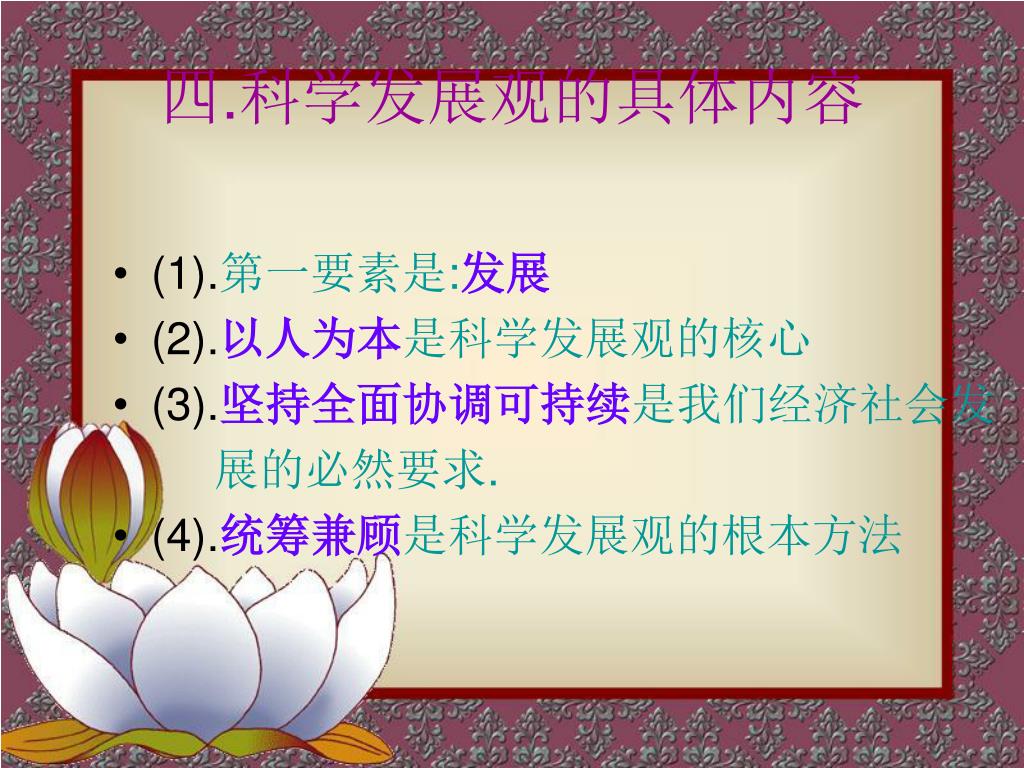 四.科学发展观的具体内容

• (1).第一要素是:发展
• (2).以人为本是科学发展观的核心
• (3).坚持全面协调可持续是我们经济社会发展的必然要求.
• (4).统筹兼顾是科学发展观的根本方法